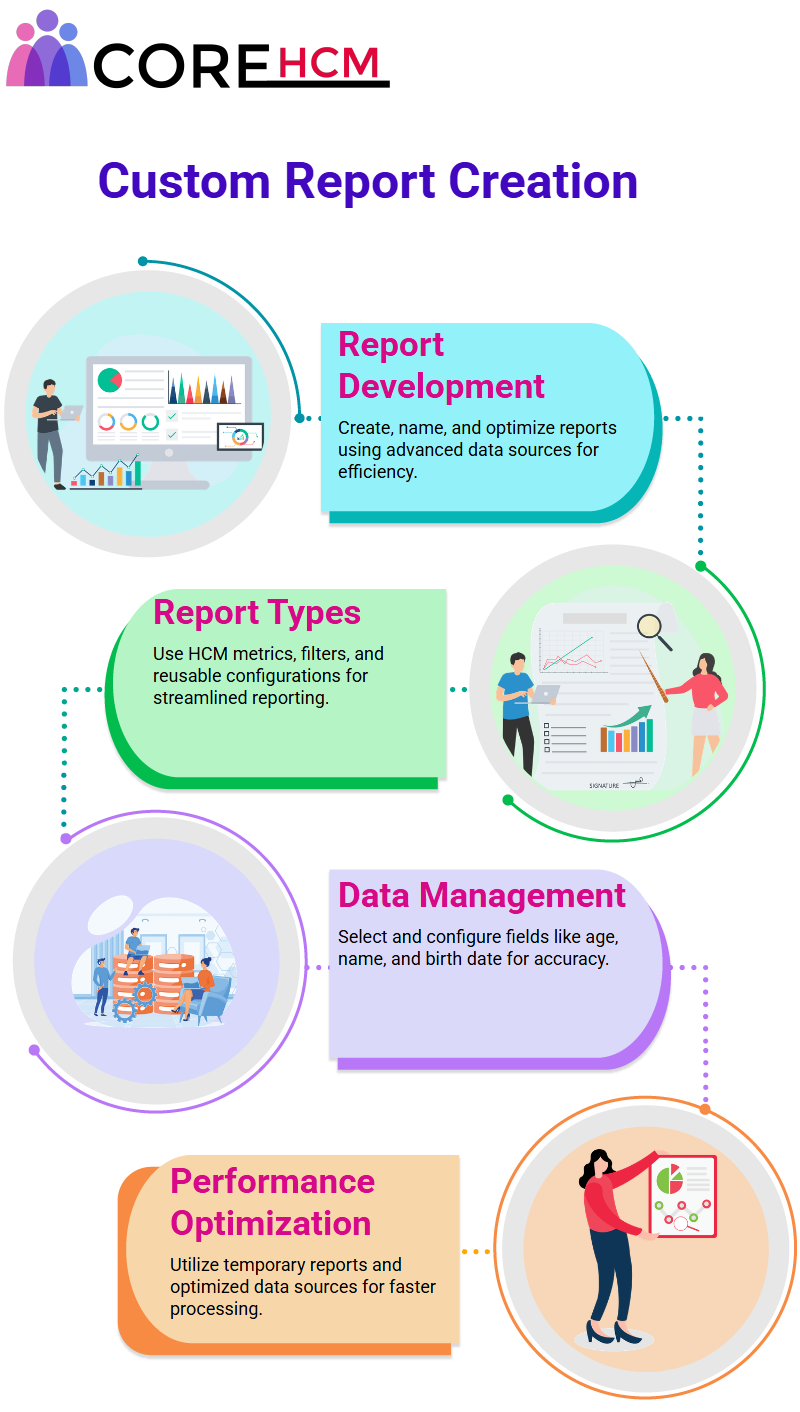 CORE HCM

Custom Report Creation

Report Development

Create, name, and optimize reports using advanced data sources for efficiency.

Report Types

Use HCM metrics, filters, and reusable configurations for streamlined reporting.

SIGNATURE

Data Management

Select and configure fields like age, name, and birth date for accuracy.

Performance Optimization

Utilize temporary reports and optimized data sources for faster processing.